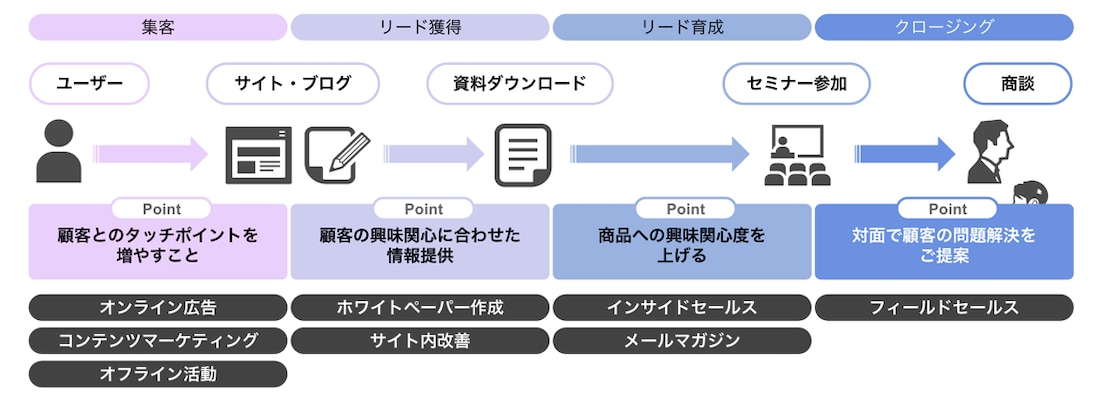 集客

リード獲得

リード育成

クロージング

ユーザー

サイト・ブログ

資料ダウンロード

セミナー参加

商談

Point
顧客とのタッチポイントを増やすこと

Point
顧客の興味関心に合わせた情報提供

Point
商品への興味関心度を上げる

Point
対面で顧客の問題解決をご提案

オンライン広告

コンテンツマーケティング

オフライン活動

ホワイトペーパー作成

サイト内改善

インサイドセールス

メールマガジン

フィールドセールス